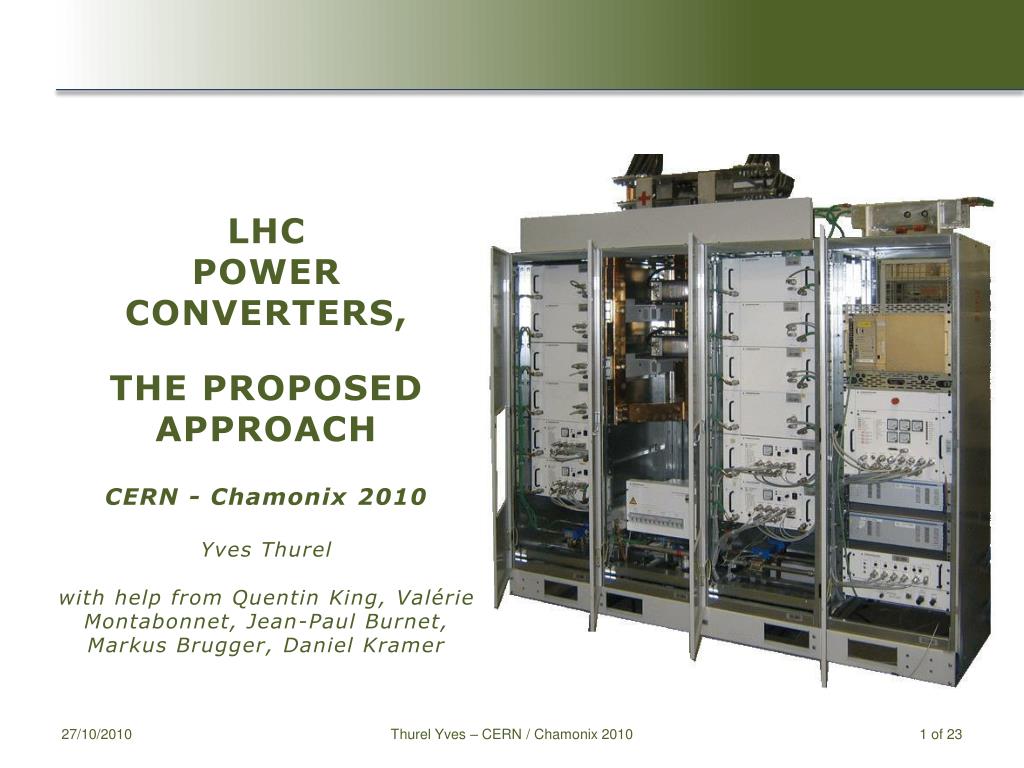 LHC
POWER
CONVERTERS,

THE PROPOSED
APPROACH

CERN - Chamonix 2010

Yves Thurel

with help from Quentin King, Valérie Montabonnet, Jean-Paul Burnet, Markus Brugger, Daniel Kramer

27/10/2010

Thurel Yves – CERN / Chamonix 2010

1 of 23